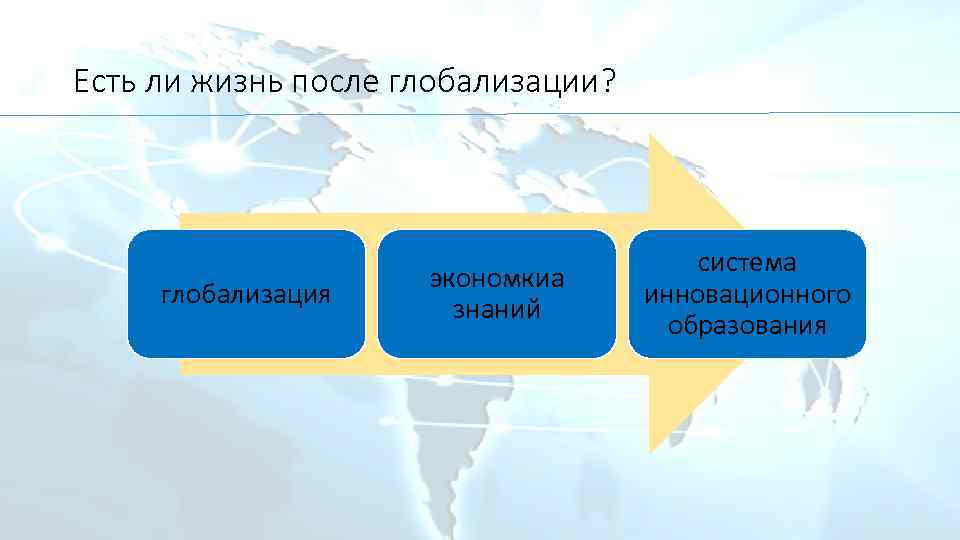 Есть ли жизнь после глобализации?

глобализация

экономкиа знаний

система инновационного образования